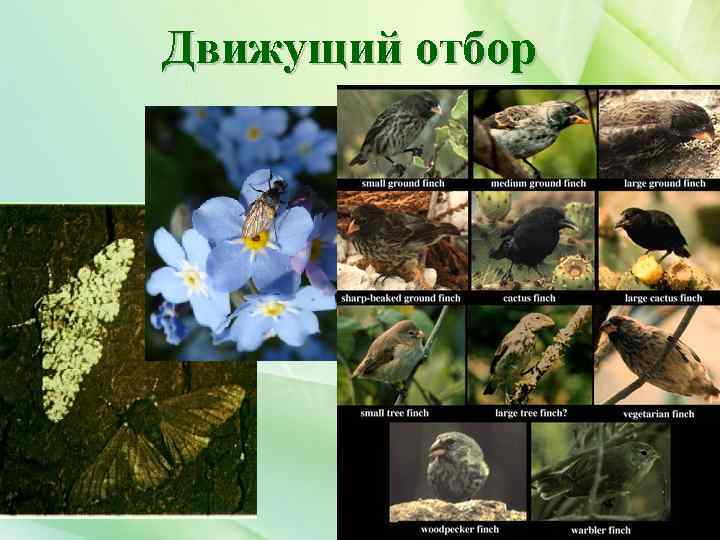 Движущий отбор

small ground finch
medium ground finch
large ground finch
sharp-beaked ground finch
cactus finch
large cactus finch
small tree finch
large tree finch?
vegetarian finch
woodpecker finch
warbler finch